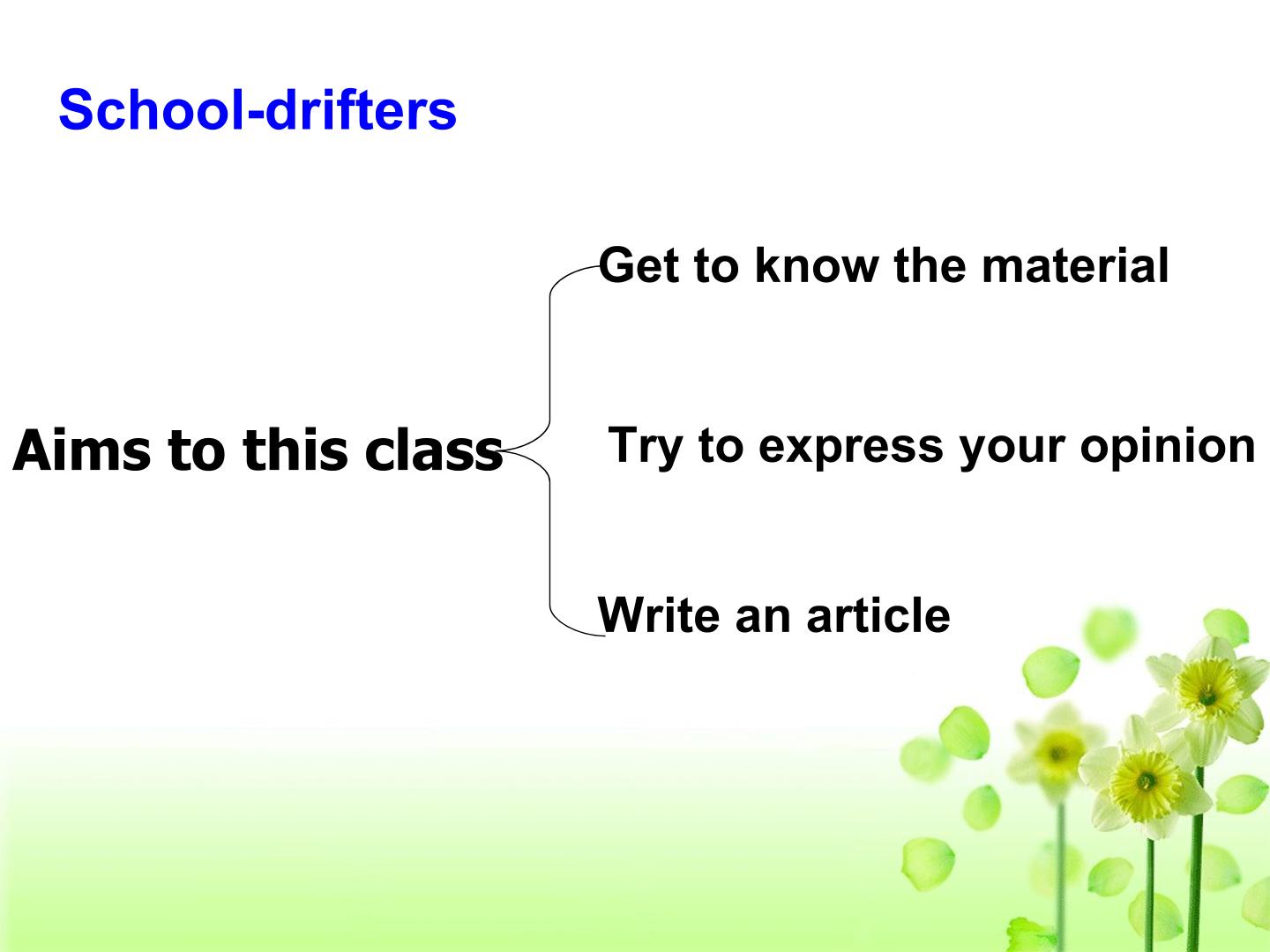 School-drifters

Aims to this class

Get to know the material

Try to express your opinion

Write an article